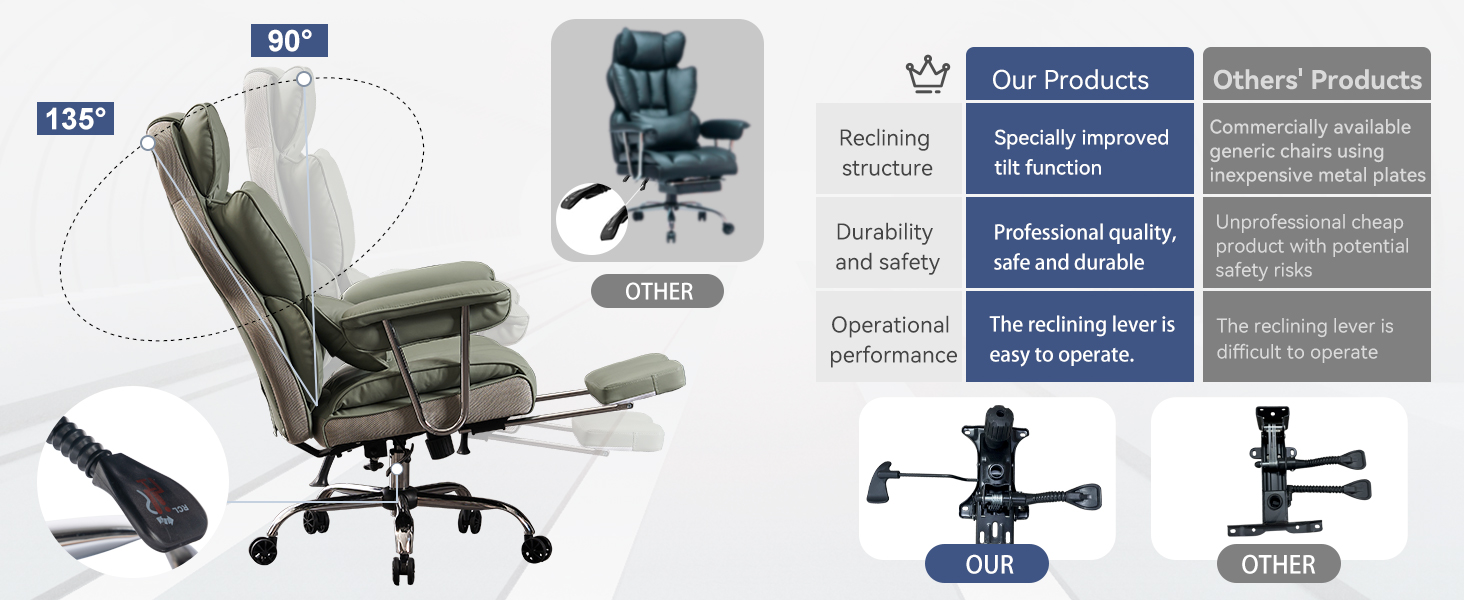 90°

135°

OTHER

| | Our Products | Others' Products |
|---|---|---|
| Reclining structure | Specially improved tilt function | Commercially available generic chairs using inexpensive metal plates |
| Durability and safety | Professional quality, safe and durable | Unprofessional cheap product with potential safety risks |
| Operational performance | The reclining lever is easy to operate. | The reclining lever is difficult to operate |

OUR

OTHER